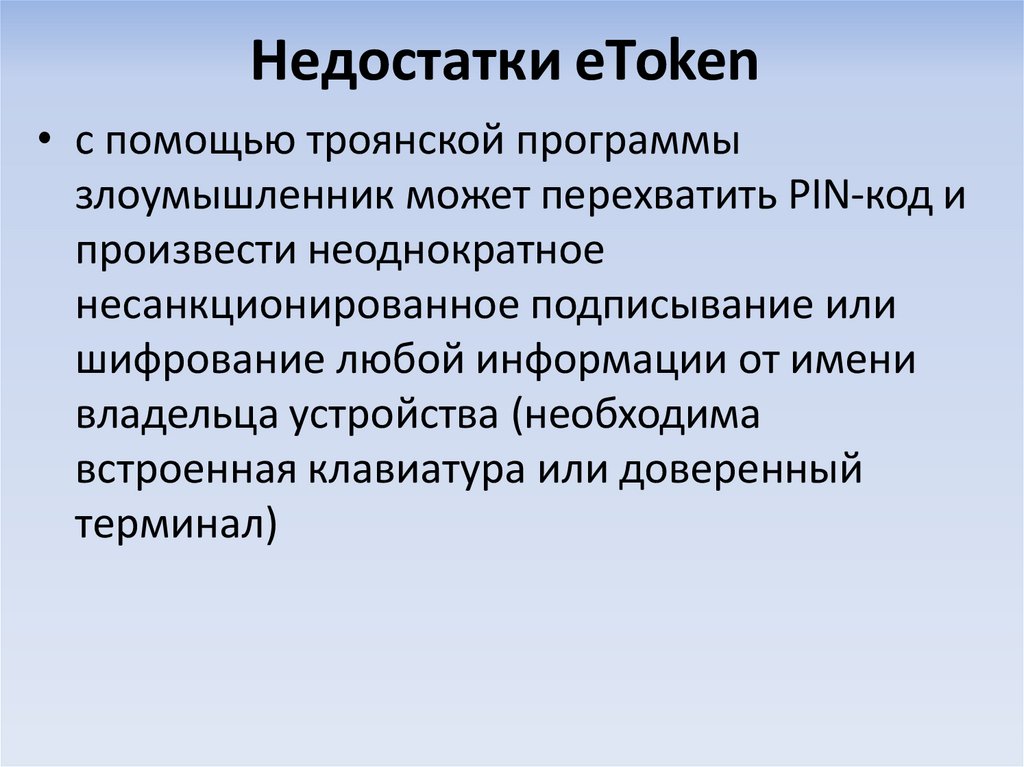 Недостатки eToken

• с помощью троянской программы злоумышленник может перехватить PIN-код и произвести неоднократное несанкционированное подписывание или шифрование любой информации от имени владельца устройства (необходима встроенная клавиатура или доверенный терминал)